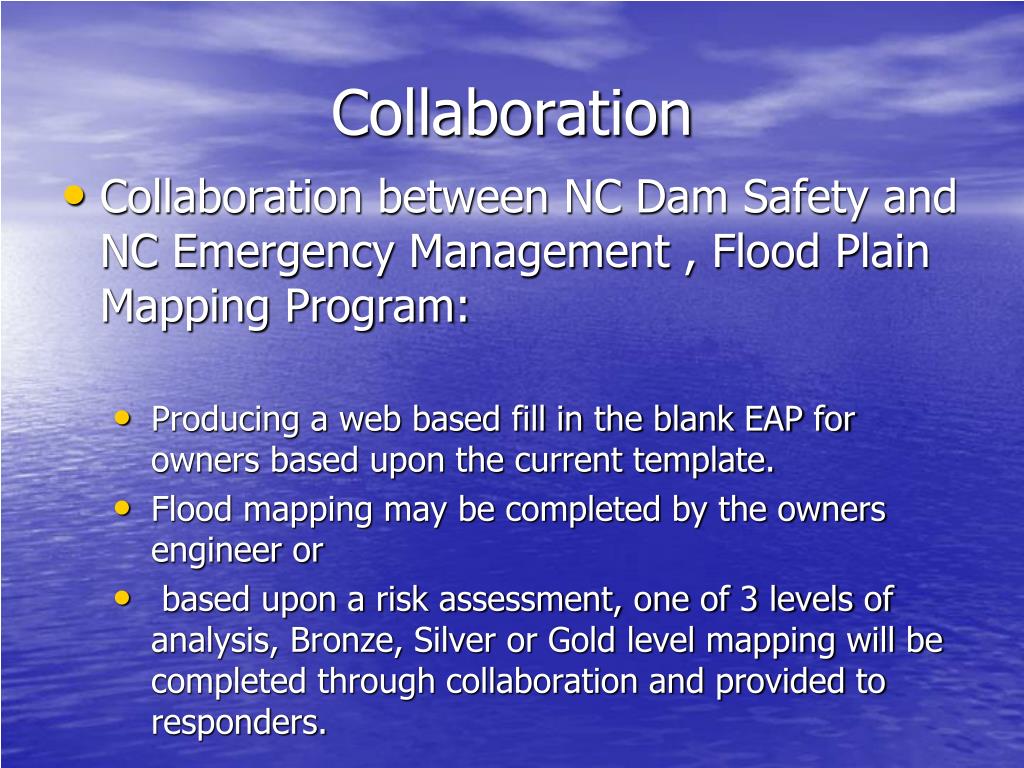 Collaboration

• Collaboration between NC Dam Safety and NC Emergency Management , Flood Plain Mapping Program:

• Producing a web based fill in the blank EAP for owners based upon the current template.
• Flood mapping may be completed by the owners engineer or
• based upon a risk assessment, one of 3 levels of analysis, Bronze, Silver or Gold level mapping will be completed through collaboration and provided to responders.